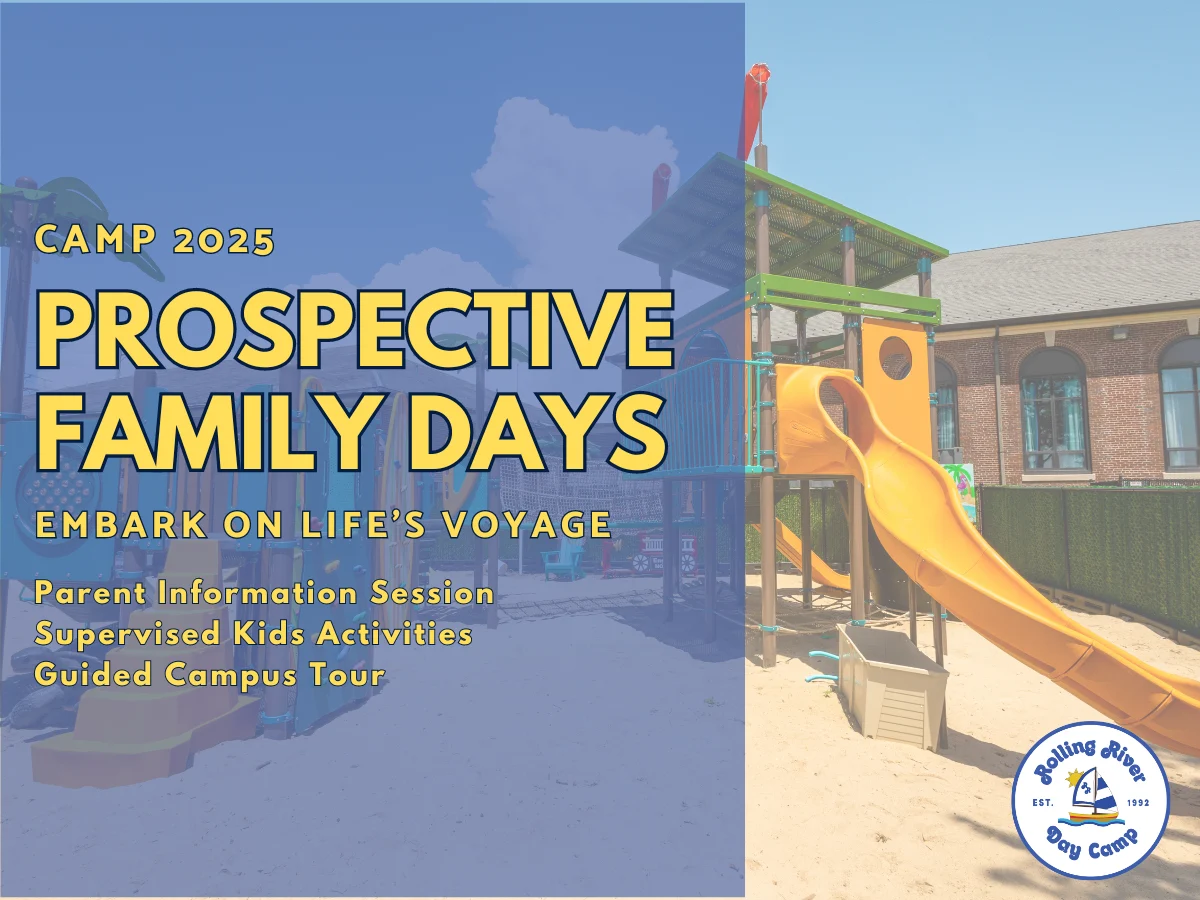 CAMP 2025
PROSPECTIVE FAMILY DAYS
EMBARK ON LIFE'S VOYAGE

Parent Information Session
Supervised Kids Activities
Guided Campus Tour

Rolling River
EST. 1992
Day Camp